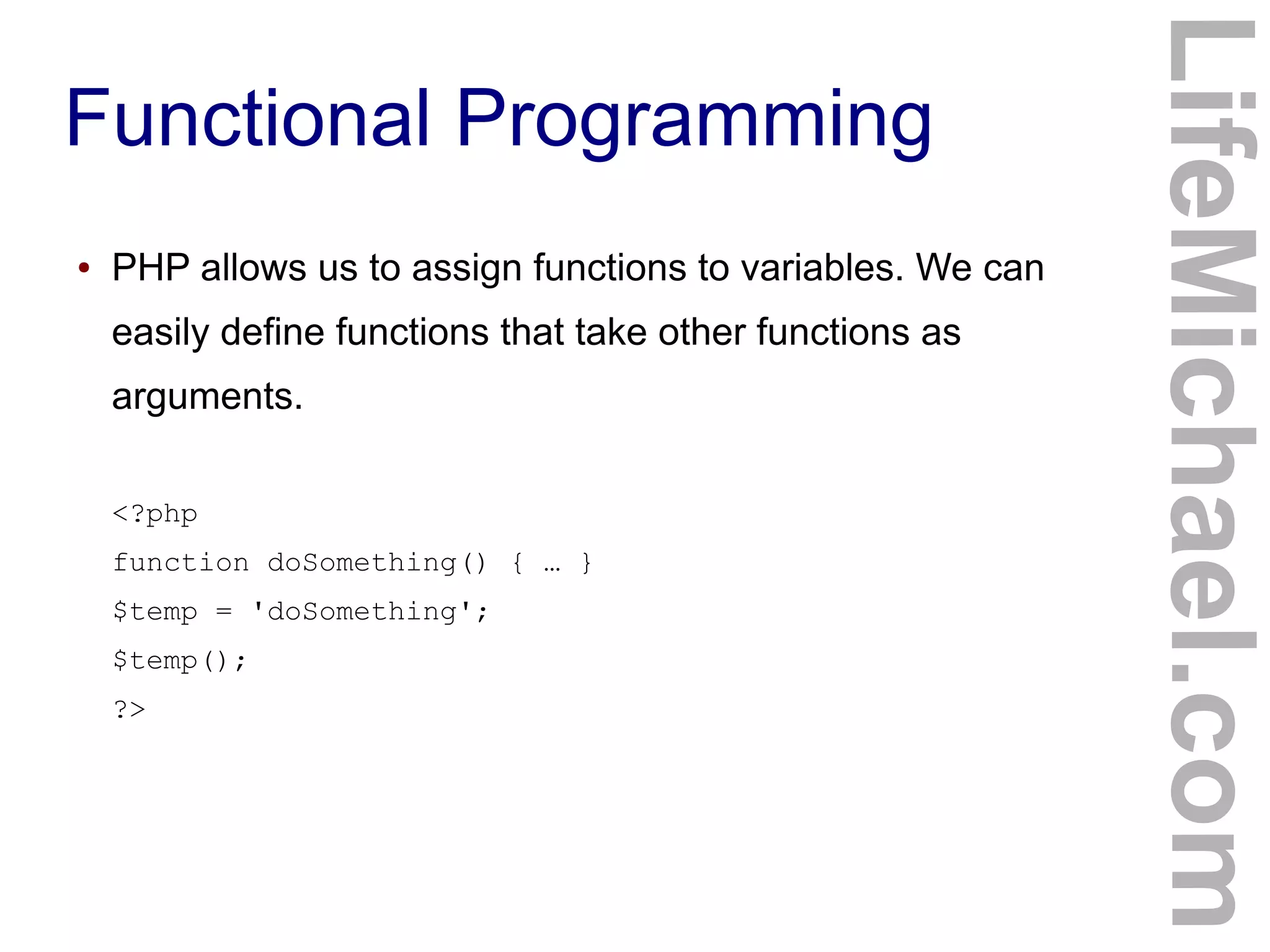 Functional Programming

• PHP allows us to assign functions to variables. We can easily define functions that take other functions as arguments.

<?php
function doSomething() { … }
$temp = 'doSomething';
$temp();
?>

LifeMichael.com